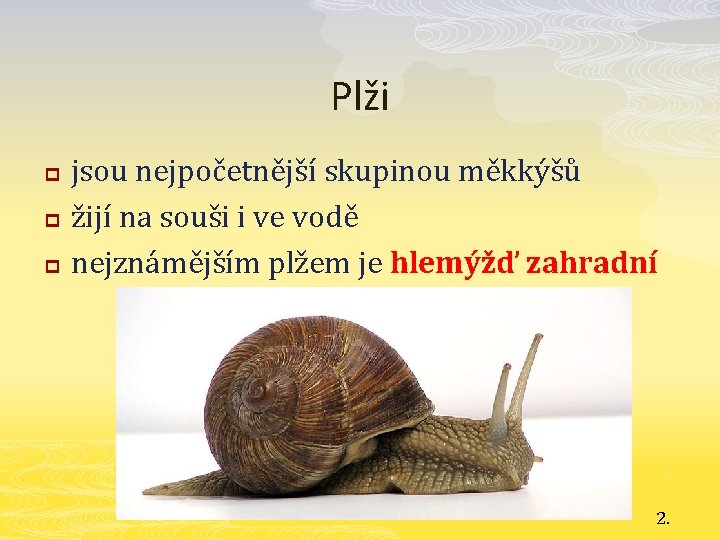 Plži

jsou nejpočetnější skupinou měkkýšů

žijí na souši i ve vodě

nejznámějším plžem je hlemýžď zahradní

2.